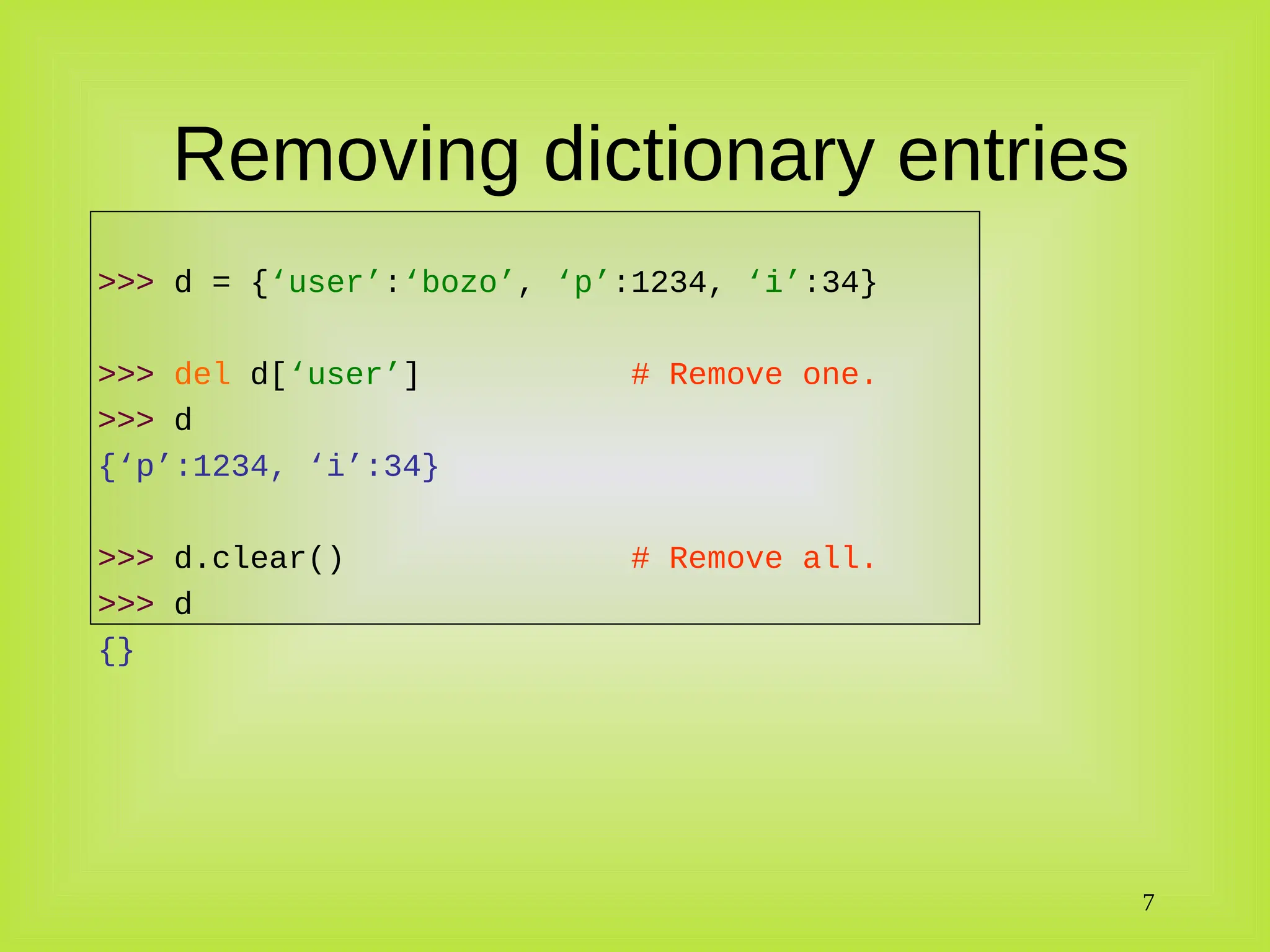 Removing dictionary entries

>>> d = {‘user’:‘bozo’, ‘p’:1234, ‘i’:34}

>>> del d[‘user’]                # Remove one.
>>> d
{‘p’:1234, ‘i’:34}

>>> d.clear()                    # Remove all.
>>> d
{}

7